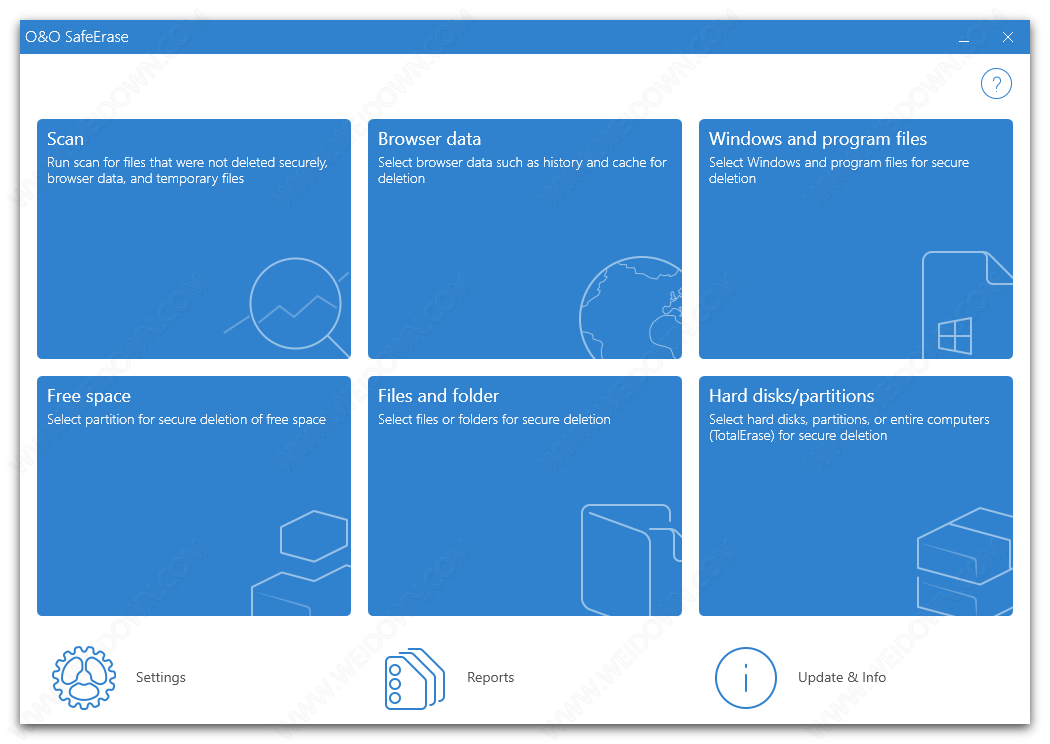 O&O SafeErase

?

Scan
Run scan for files that were not deleted securely, browser data, and temporary files

Browser data
Select browser data such as history and cache for deletion

Windows and program files
Select Windows and program files for secure deletion

Free space
Select partition for secure deletion of free space

Files and folder
Select files or folders for secure deletion

Hard disks/partitions
Select hard disks, partitions, or entire computers (TotalErase) for secure deletion

Settings

Reports

Update & Info

WWW.WEIDOWN.COM